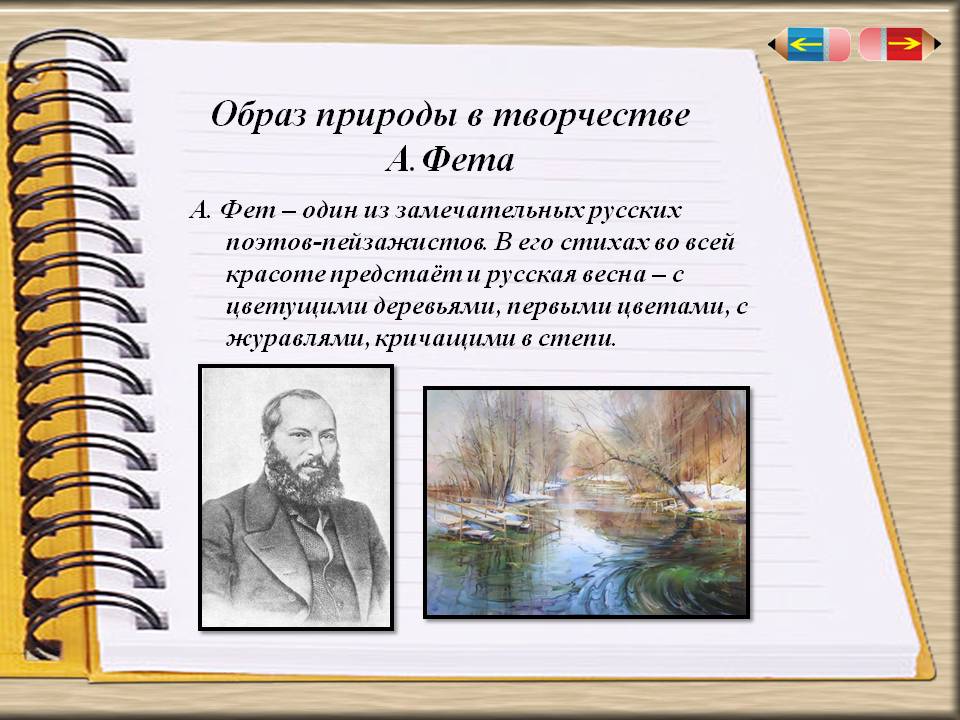 Образ природы в творчестве А.Фета

А. Фет – один из замечательных русских поэтов-пейзажистов. В его стихах во всей красоте предстаёт и русская весна – с цветущими деревьями, первыми цветами, с журавлями, кричащими в степи.